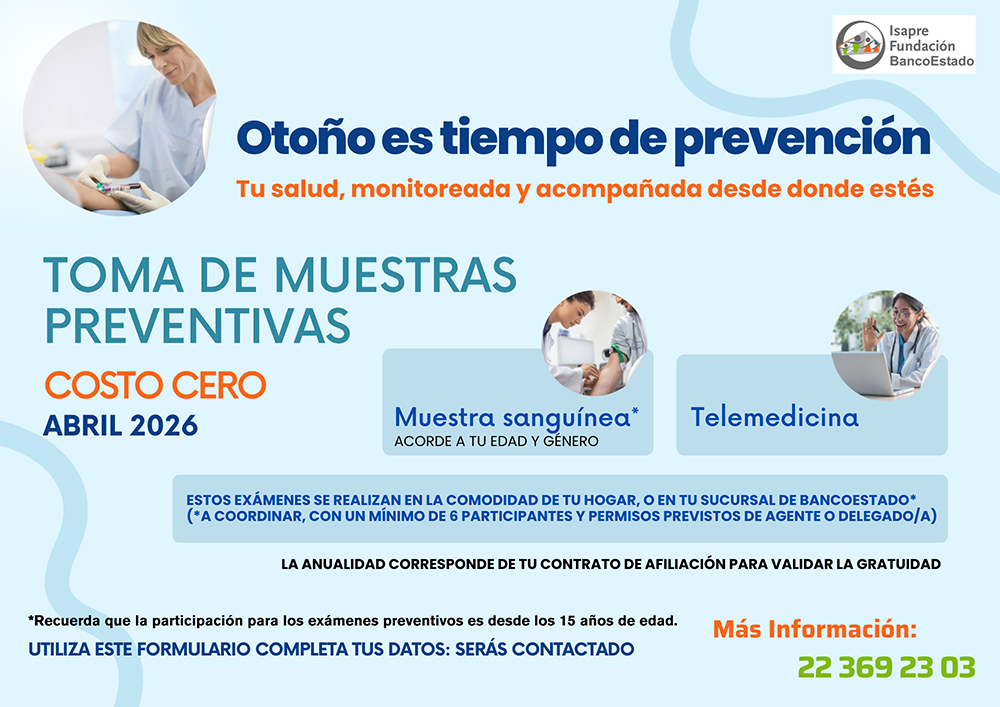 Isapre Fundación BancoEstado

Otoño es tiempo de prevención

Tu salud, monitoreada y acompañada desde donde estés

TOMA DE MUESTRAS PREVENTIVAS

COSTO CERO

ABRIL 2026

Muestra sanguínea*
ACORDE A TU EDAD Y GÉNERO

Telemedicina

ESTOS EXÁMENES SE REALIZAN EN LA COMODIDAD DE TU HOGAR, O EN TU SUCURSAL DE BANCOESTADO*
(*A COORDINAR, CON UN MÍNIMO DE 6 PARTICIPANTES Y PERMISOS PREVISTOS DE AGENTE O DELEGADO/A)

LA ANUALIDAD CORRESPONDE DE TU CONTRATO DE AFILIACIÓN PARA VALIDAR LA GRATUIDAD

*Recuerda que la participación para los exámenes preventivos es desde los 15 años de edad.

UTILIZA ESTE FORMULARIO COMPLETA TUS DATOS: SERÁS CONTACTADO

Más Información:

22 369 23 03